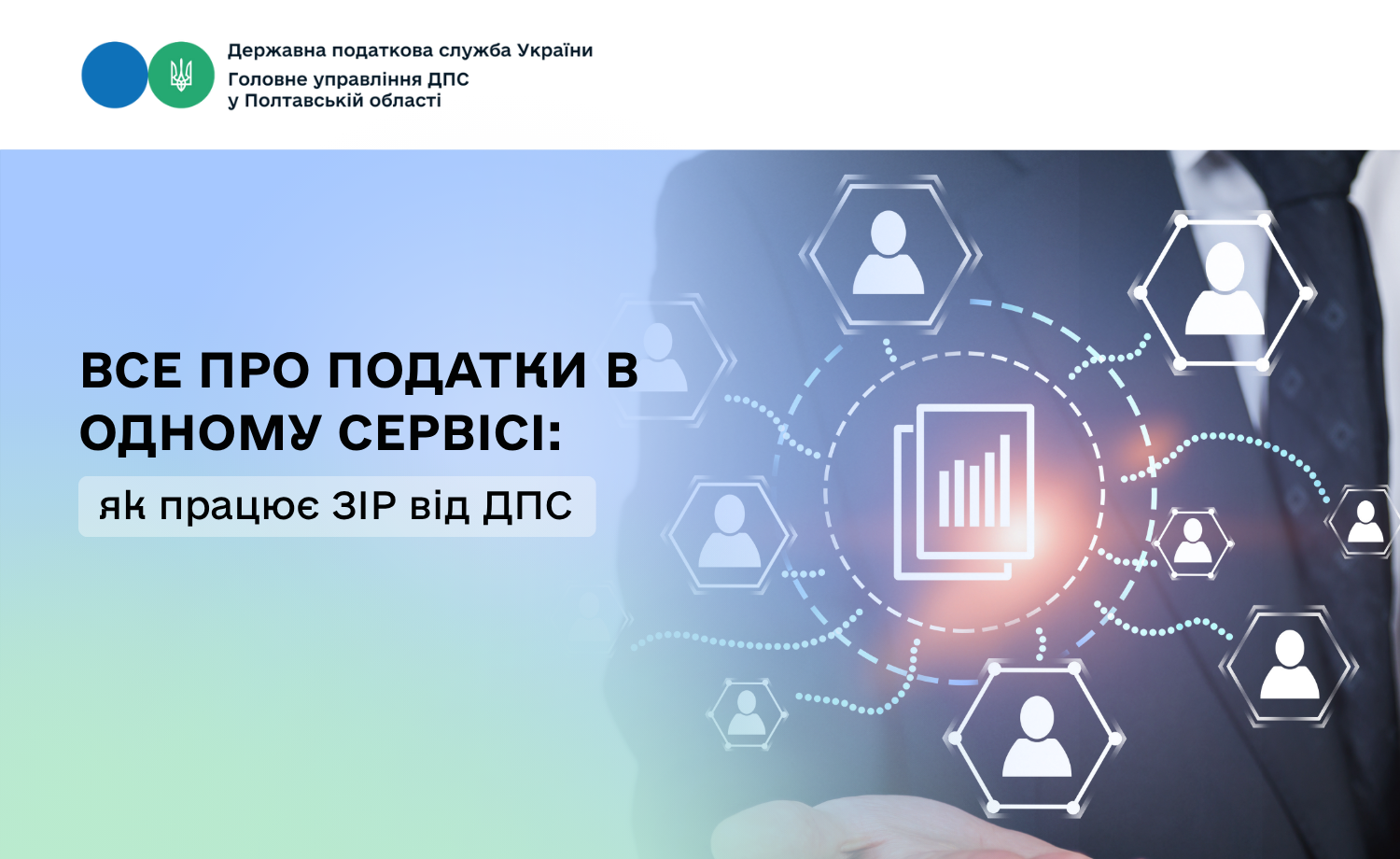 Державна податкова служба України
Головне управління ДПС
у Полтавській області

ВСЕ ПРО ПОДАТКИ В ОДНОМУ СЕРВІСІ:

як працює ЗІР від ДПС